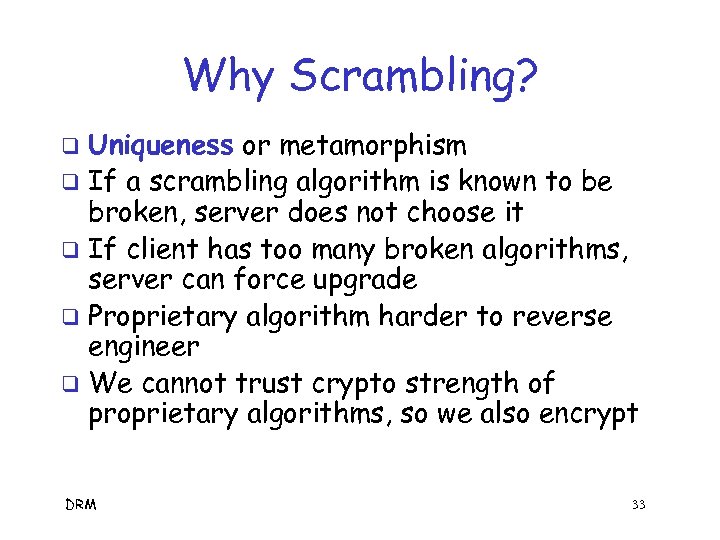 Why Scrambling?

❑ Uniqueness or metamorphism
❑ If a scrambling algorithm is known to be broken, server does not choose it
❑ If client has too many broken algorithms, server can force upgrade
❑ Proprietary algorithm harder to reverse engineer
❑ We cannot trust crypto strength of proprietary algorithms, so we also encrypt

DRM

33